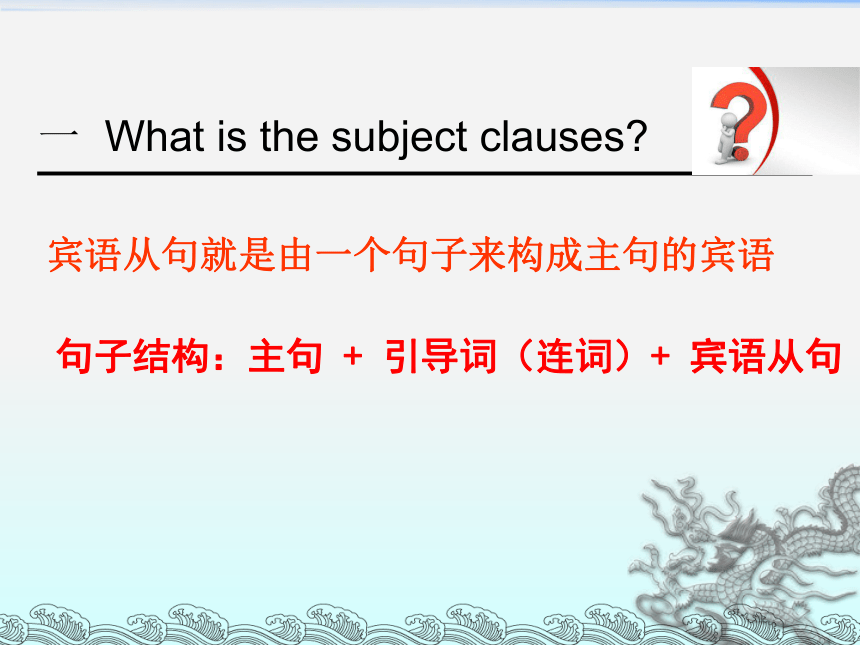 一 What is the subject clauses?

宾语从句就是由一个句子来构成主句的宾语

句子结构：主句 + 引导词（连词）+ 宾语从句